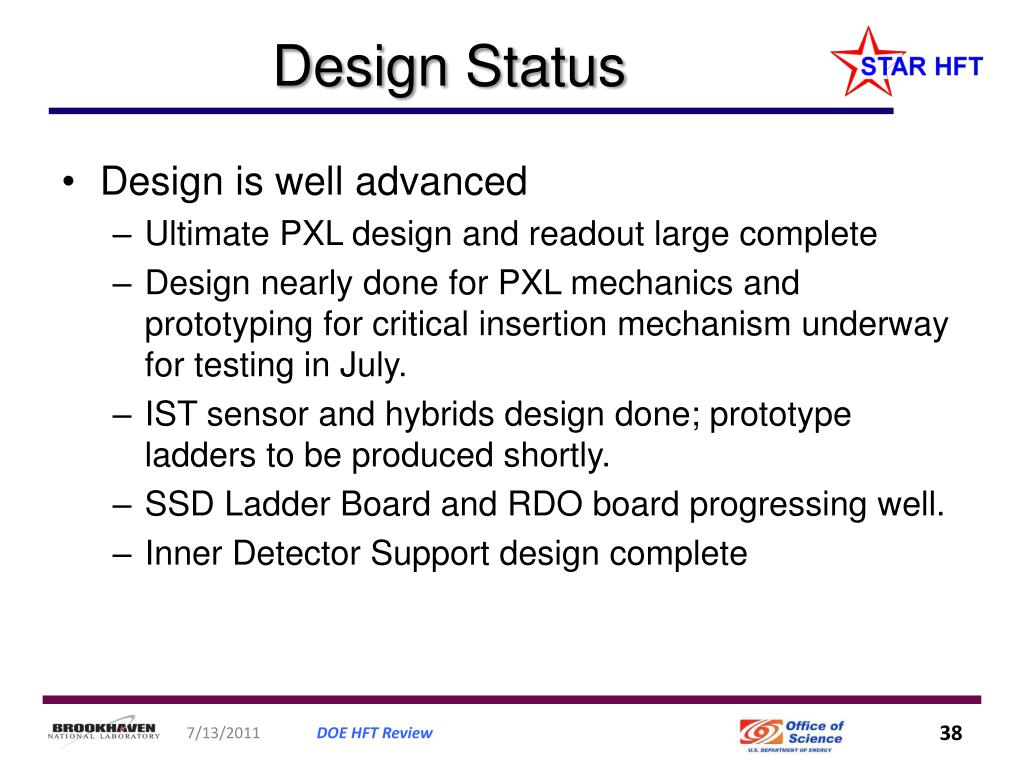 Design Status

STAR HFT

• Design is well advanced
– Ultimate PXL design and readout large complete
– Design nearly done for PXL mechanics and prototyping for critical insertion mechanism underway for testing in July.
– IST sensor and hybrids design done; prototype ladders to be produced shortly.
– SSD Ladder Board and RDO board progressing well.
– Inner Detector Support design complete

BROOKHAVEN NATIONAL LABORATORY 7/13/2011 DOE HFT Review Office of Science U.S. DEPARTMENT OF ENERGY 38